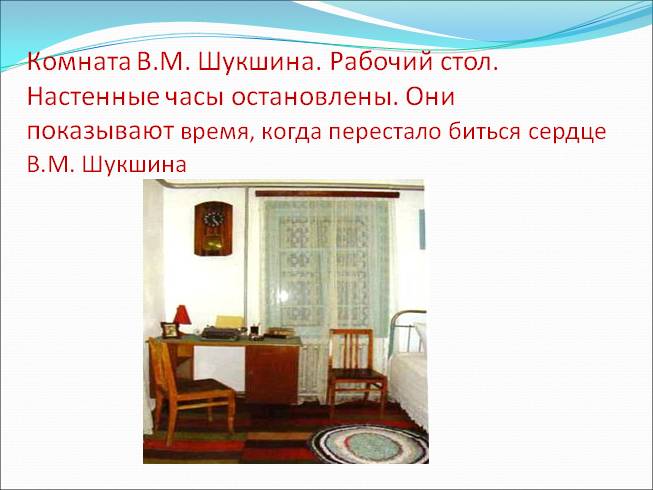 Комната В.М. Шукшина. Рабочий стол. Настенные часы остановлены. Они показывают время, когда перестало биться сердце В.М. Шукшина